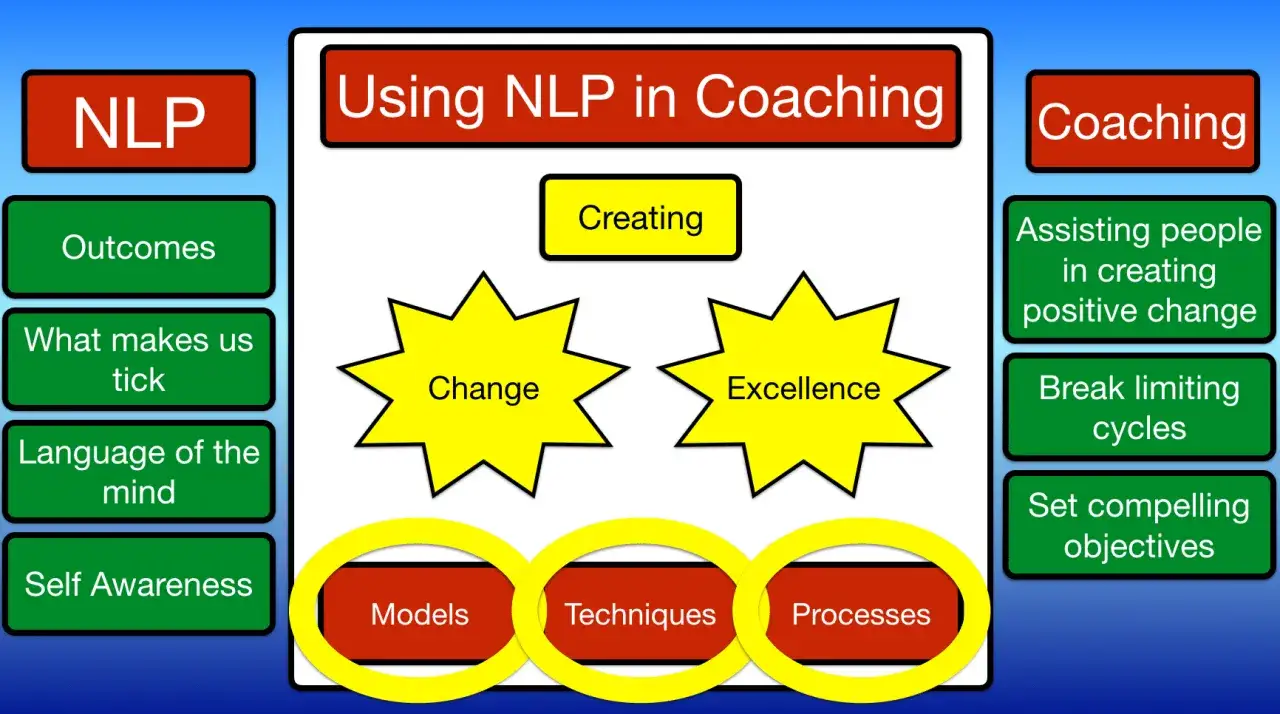 NLP

Outcomes

What makes us tick

Language of the mind

Self Awareness

Using NLP in Coaching

Creating

Change

Excellence

Models

Techniques

Processes

Coaching

Assisting people in creating positive change

Break limiting cycles

Set compelling objectives